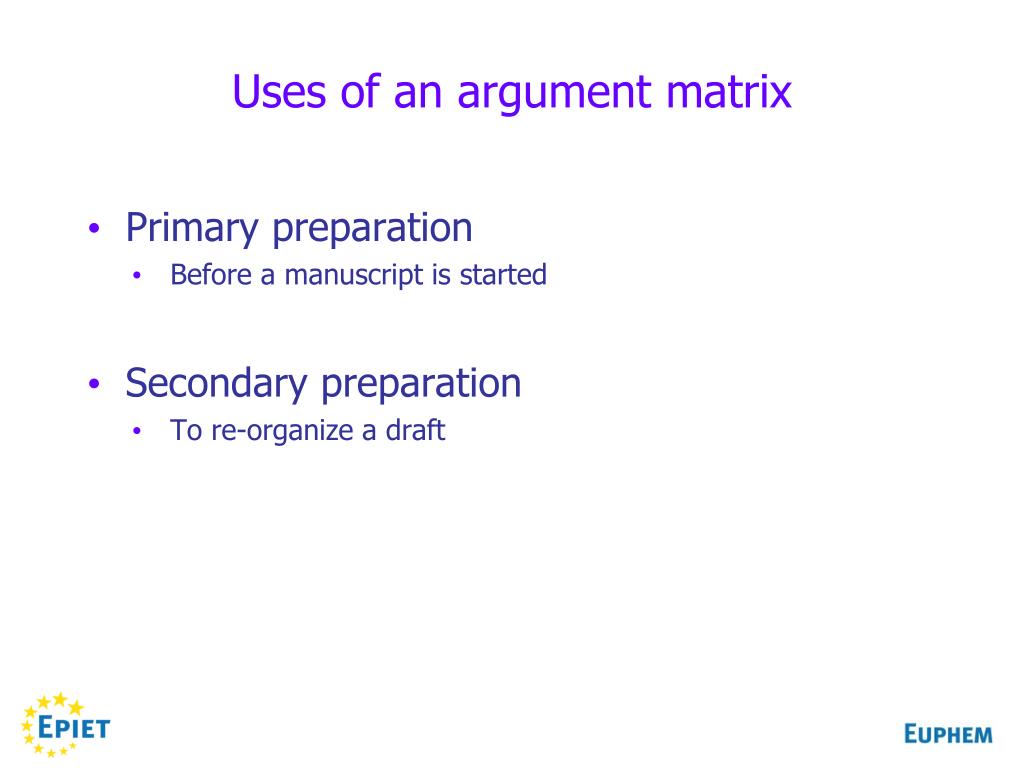 Uses of an argument matrix

• Primary preparation
  • Before a manuscript is started

• Secondary preparation
  • To re-organize a draft

EPIET

EUPHEM